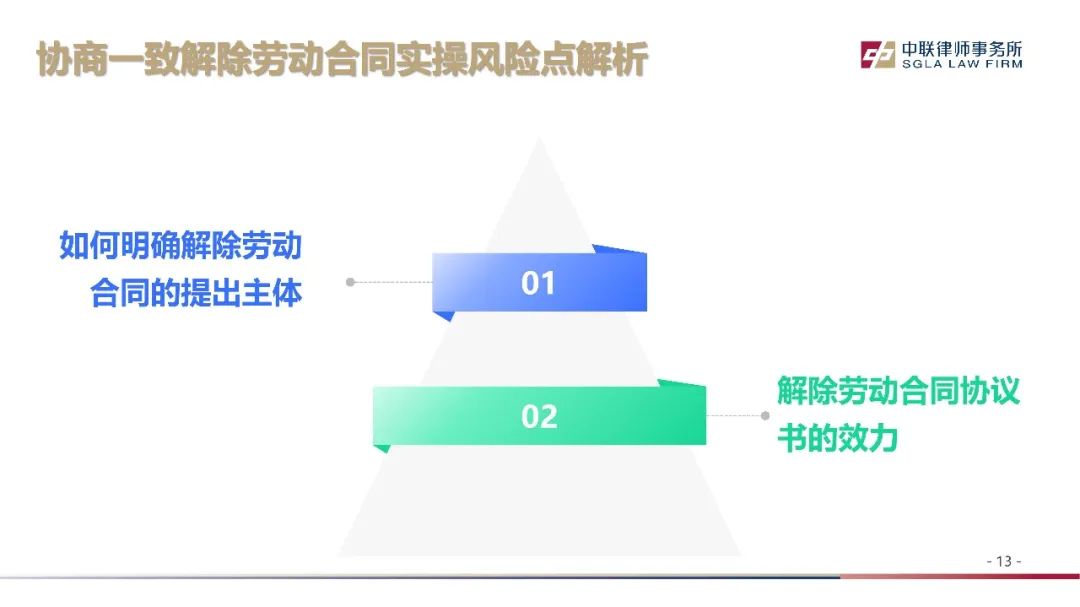 协商一致解除劳动合同实操风险点解析

中联律师事务所
SGLA LAW FIRM

如何明确解除劳动合同的提出主体

01

02

解除劳动合同协议书的效力

- 13 -